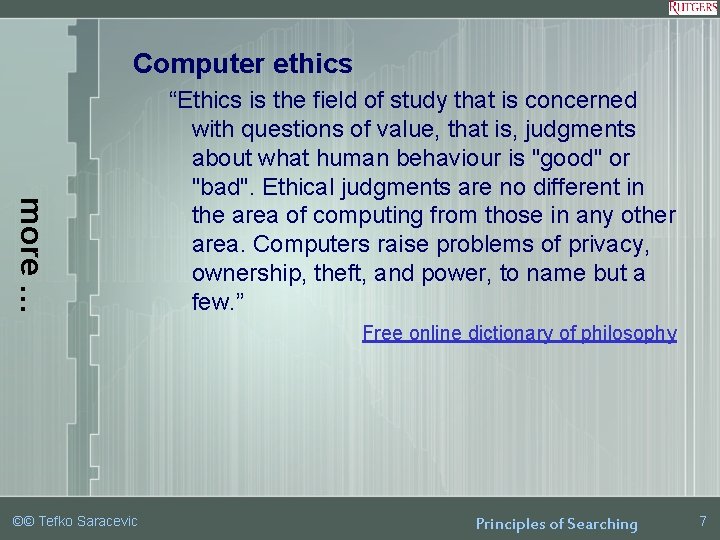 RUTGERS

more ...

Computer ethics

“Ethics is the field of study that is concerned with questions of value, that is, judgments about what human behaviour is "good" or "bad". Ethical judgments are no different in the area of computing from those in any other area. Computers raise problems of privacy, ownership, theft, and power, to name but a few.”

Free online dictionary of philosophy

©© Tefko Saracevic

Principles of Searching

7